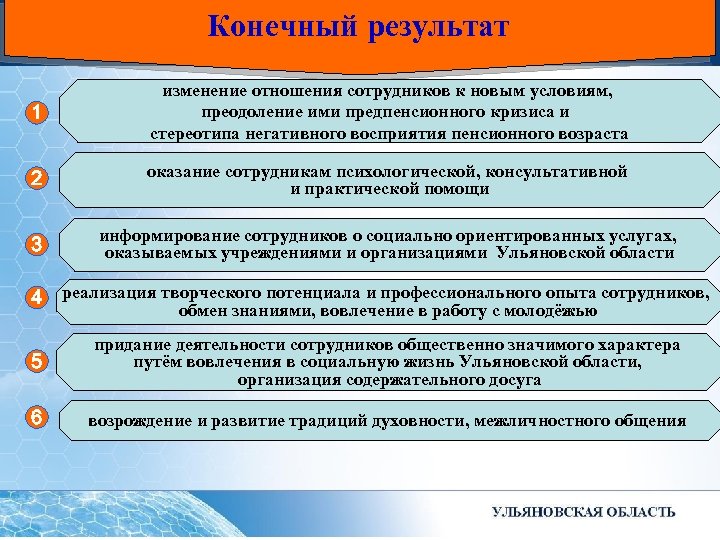 Конечный результат

1
изменение отношения сотрудников к новым условиям, преодоление ими предпенсионного кризиса и стереотипа негативного восприятия пенсионного возраста

2
оказание сотрудникам психологической, консультативной и практической помощи

3
информирование сотрудников о социально ориентированных услугах, оказываемых учреждениями и организациями Ульяновской области

4
реализация творческого потенциала и профессионального опыта сотрудников, обмен знаниями, вовлечение в работу с молодёжью

5
придание деятельности сотрудников общественно значимого характера путём вовлечения в социальную жизнь Ульяновской области, организация содержательного досуга

6
возрождение и развитие традиций духовности, межличностного общения

УЛЬЯНОВСКАЯ ОБЛАСТЬ